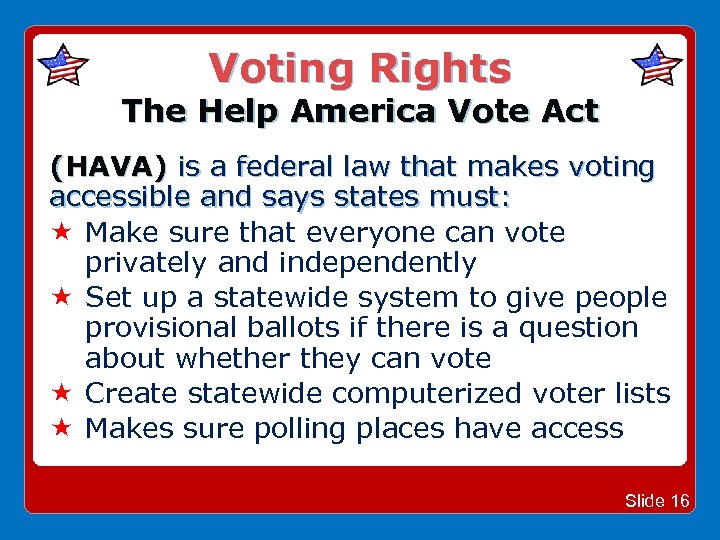 Voting Rights
The Help America Vote Act

(HAVA) is a federal law that makes voting accessible and says states must:

★ Make sure that everyone can vote privately and independently
★ Set up a statewide system to give people provisional ballots if there is a question about whether they can vote
★ Create statewide computerized voter lists
★ Makes sure polling places have access

Slide 16